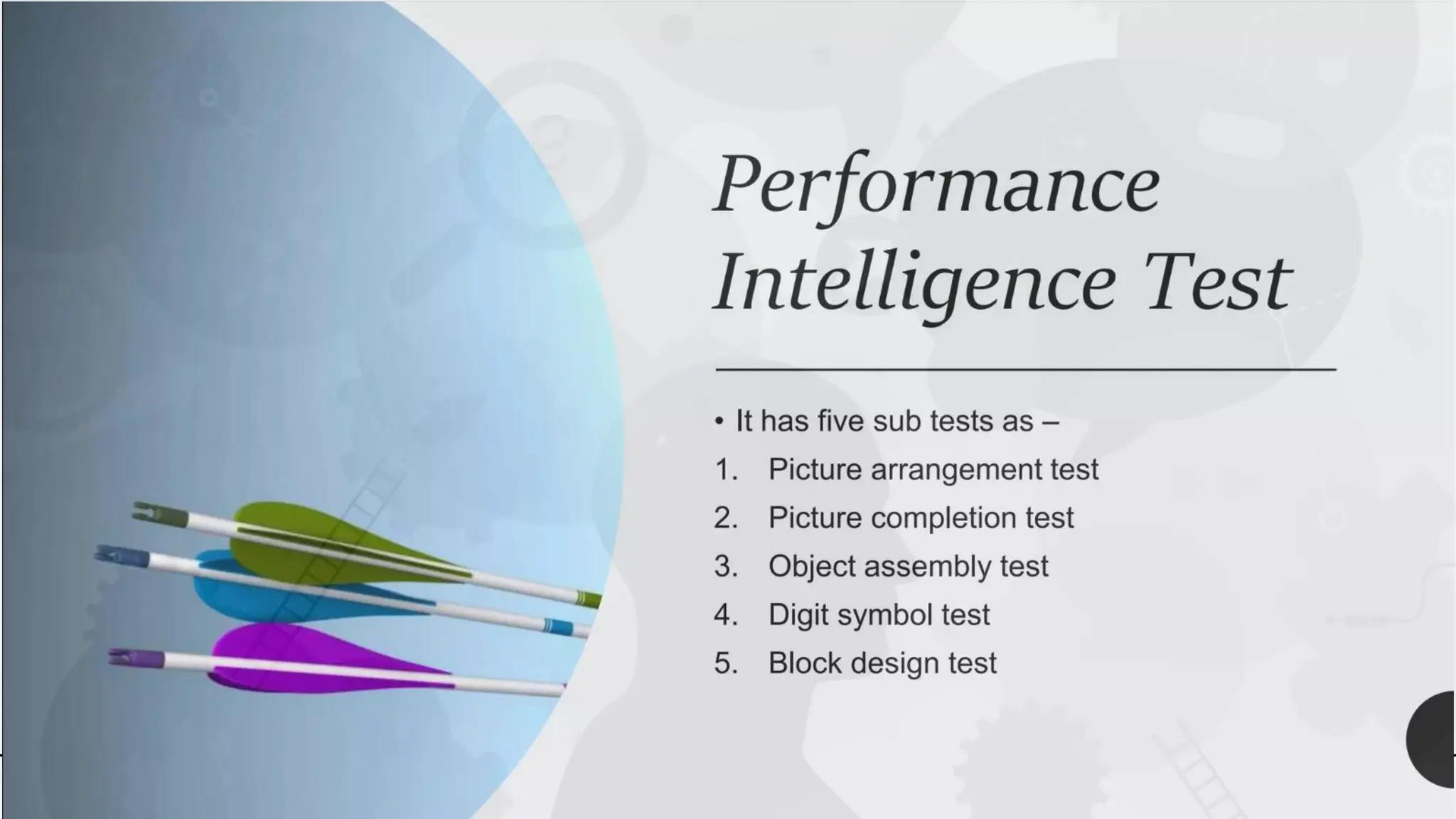 Performance Intelligence Test

• It has five sub tests as –

1. Picture arrangement test
2. Picture completion test
3. Object assembly test
4. Digit symbol test
5. Block design test